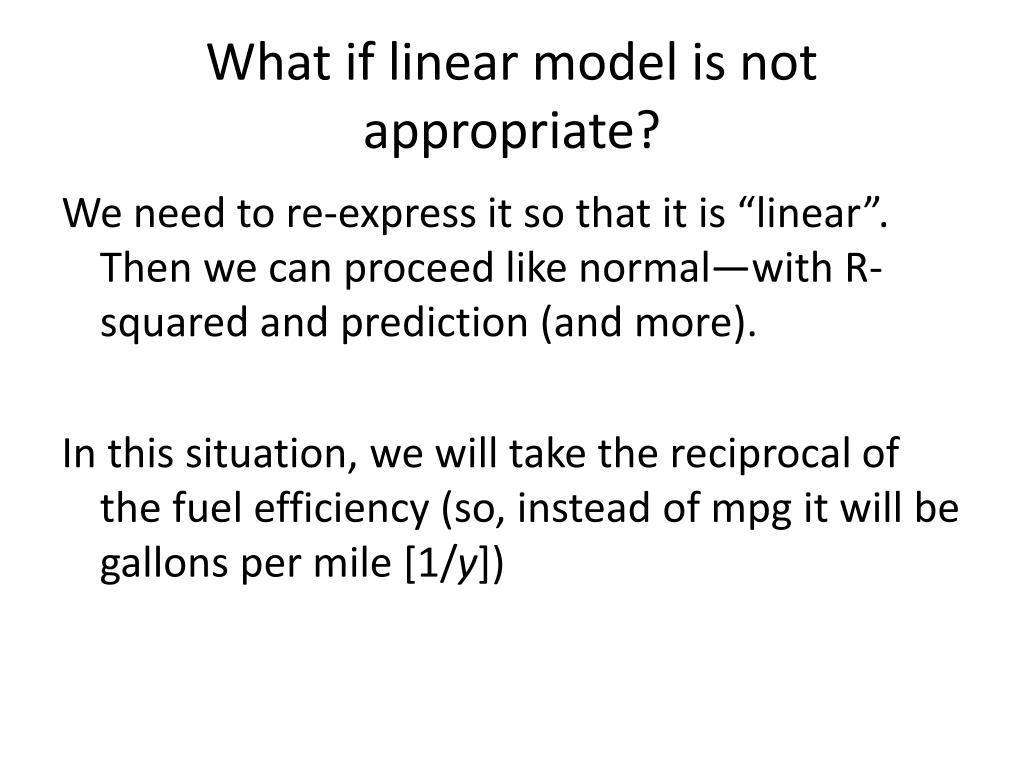 What if linear model is not appropriate?

We need to re-express it so that it is “linear”. Then we can proceed like normal—with R-squared and prediction (and more).

In this situation, we will take the reciprocal of the fuel efficiency (so, instead of mpg it will be gallons per mile [$1/y$])